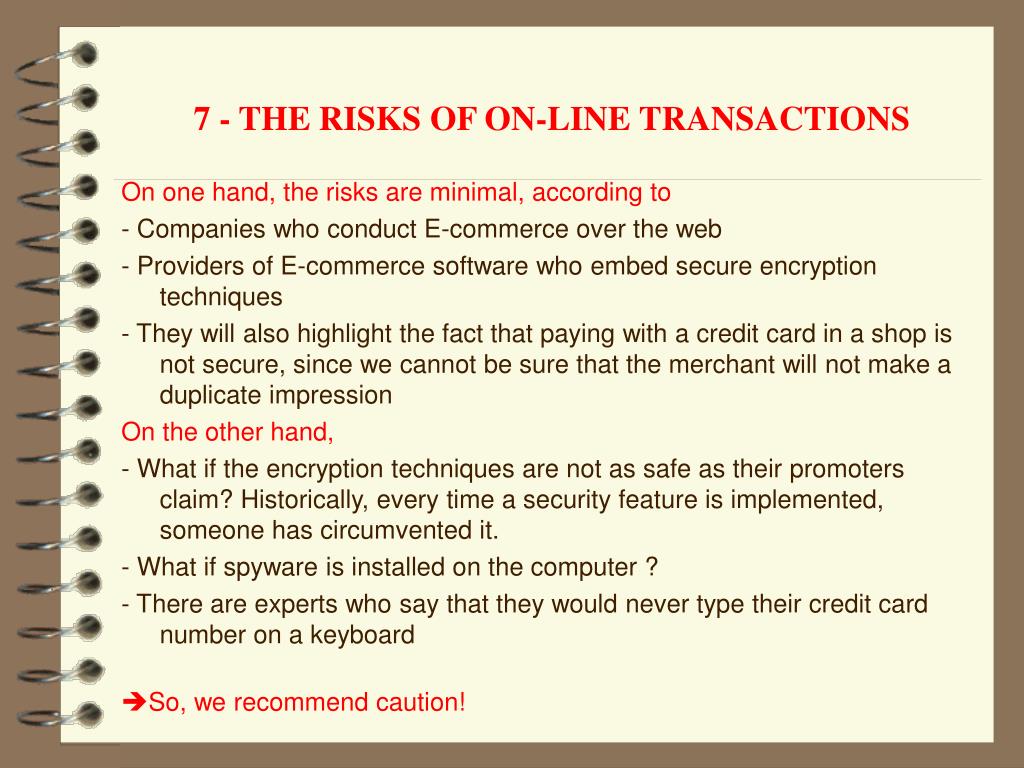 7 - THE RISKS OF ON-LINE TRANSACTIONS

On one hand, the risks are minimal, according to

- Companies who conduct E-commerce over the web

- Providers of E-commerce software who embed secure encryption techniques

- They will also highlight the fact that paying with a credit card in a shop is not secure, since we cannot be sure that the merchant will not make a duplicate impression

On the other hand,

- What if the encryption techniques are not as safe as their promoters claim? Historically, every time a security feature is implemented, someone has circumvented it.

- What if spyware is installed on the computer ?

- There are experts who say that they would never type their credit card number on a keyboard

➔So, we recommend caution!